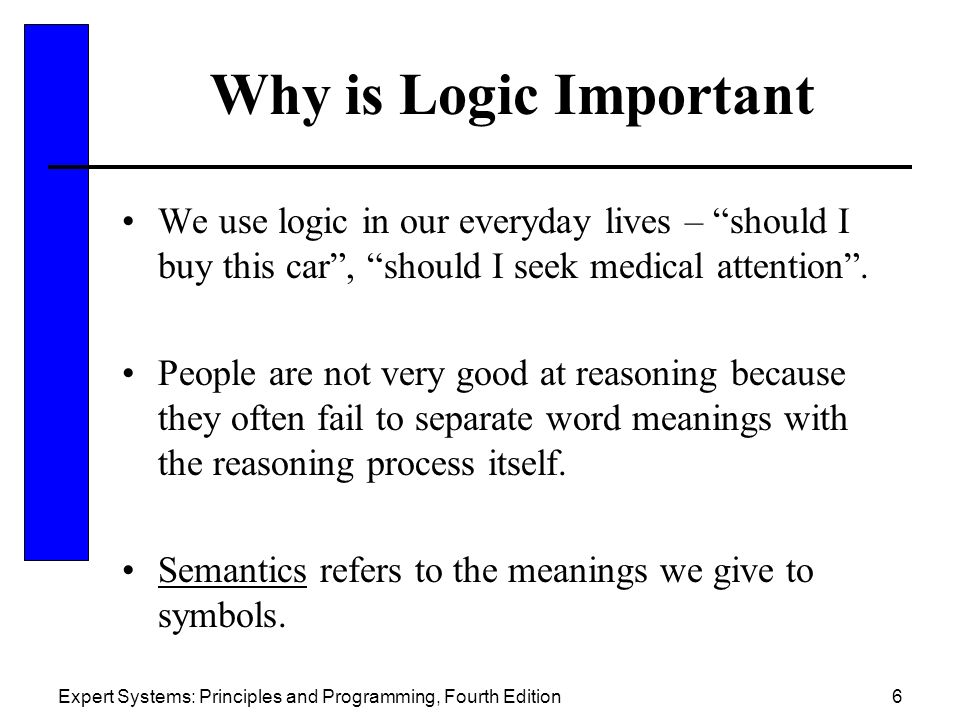 Why is Logic Important

• We use logic in our everyday lives – “should I buy this car”, “should I seek medical attention”.

• People are not very good at reasoning because they often fail to separate word meanings with the reasoning process itself.

• Semantics refers to the meanings we give to symbols.

Expert Systems: Principles and Programming, Fourth Edition

6